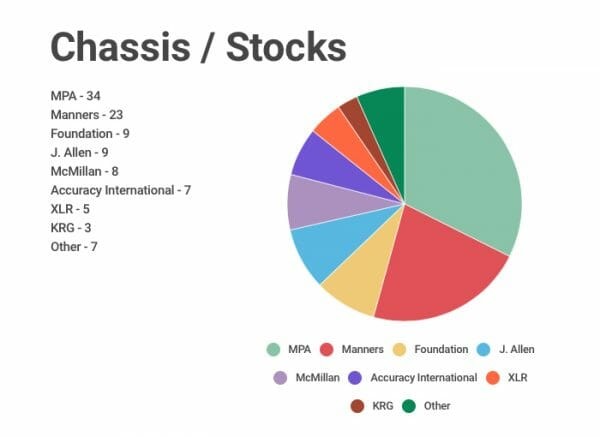 Chassis / Stocks

MPA - 34
Manners - 23
Foundation - 9
J. Allen - 9
McMillan - 8
Accuracy International - 7
XLR - 5
KRG - 3
Other - 7

MPA
Manners
Foundation
J. Allen
McMillan
Accuracy International
XLR
KRG
Other